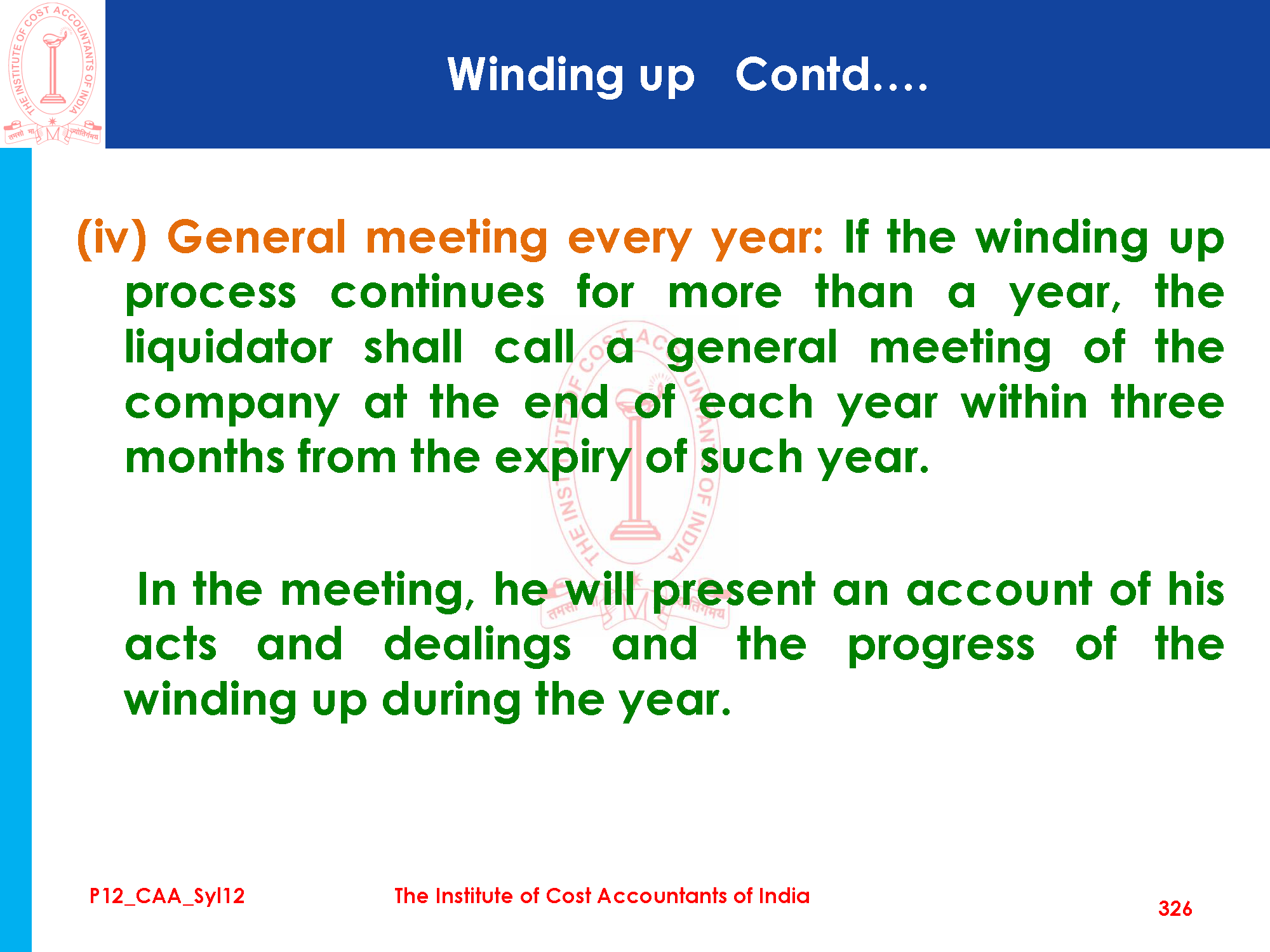 THE INSTITUTE OF COST ACCOUNTANTS OF INDIA
तमसो मा ज्योतिर्गमय

Winding up Contd….

(iv) General meeting every year: If the winding up process continues for more than a year, the liquidator shall call a general meeting of the company at the end of each year within three months from the expiry of such year.

In the meeting, he will present an account of his acts and dealings and the progress of the winding up during the year.

P12_CAA_Syl12

The Institute of Cost Accountants of India

326